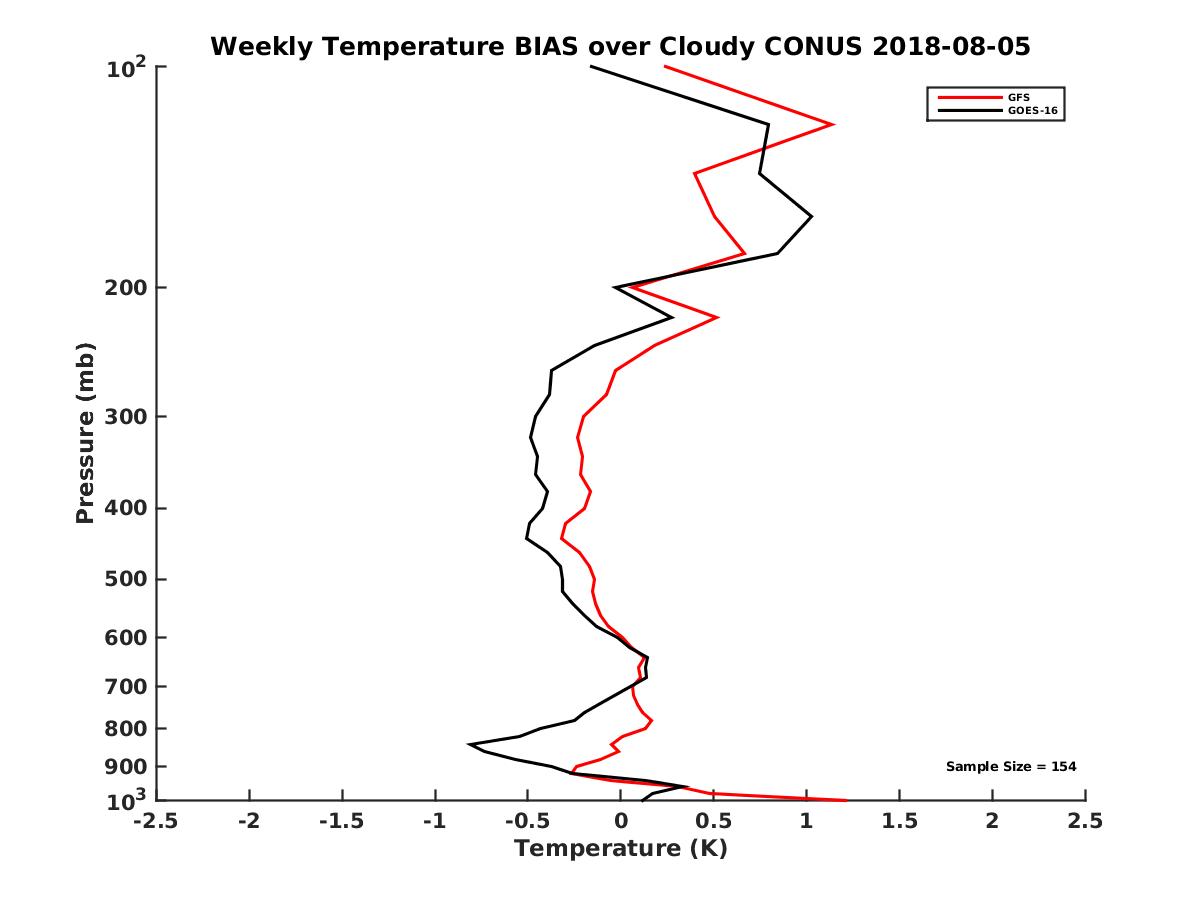 Weekly Temperature BIAS over Cloudy CONUS 2018-08-05

GFS
GOES-16

Pressure (mb)

$10^2$
200
300
400
500
600
700
800
900
$10^3$

Sample Size = 154

-2.5
-2
-1.5
-1
-0.5
0
0.5
1
1.5
2
2.5

Temperature (K)